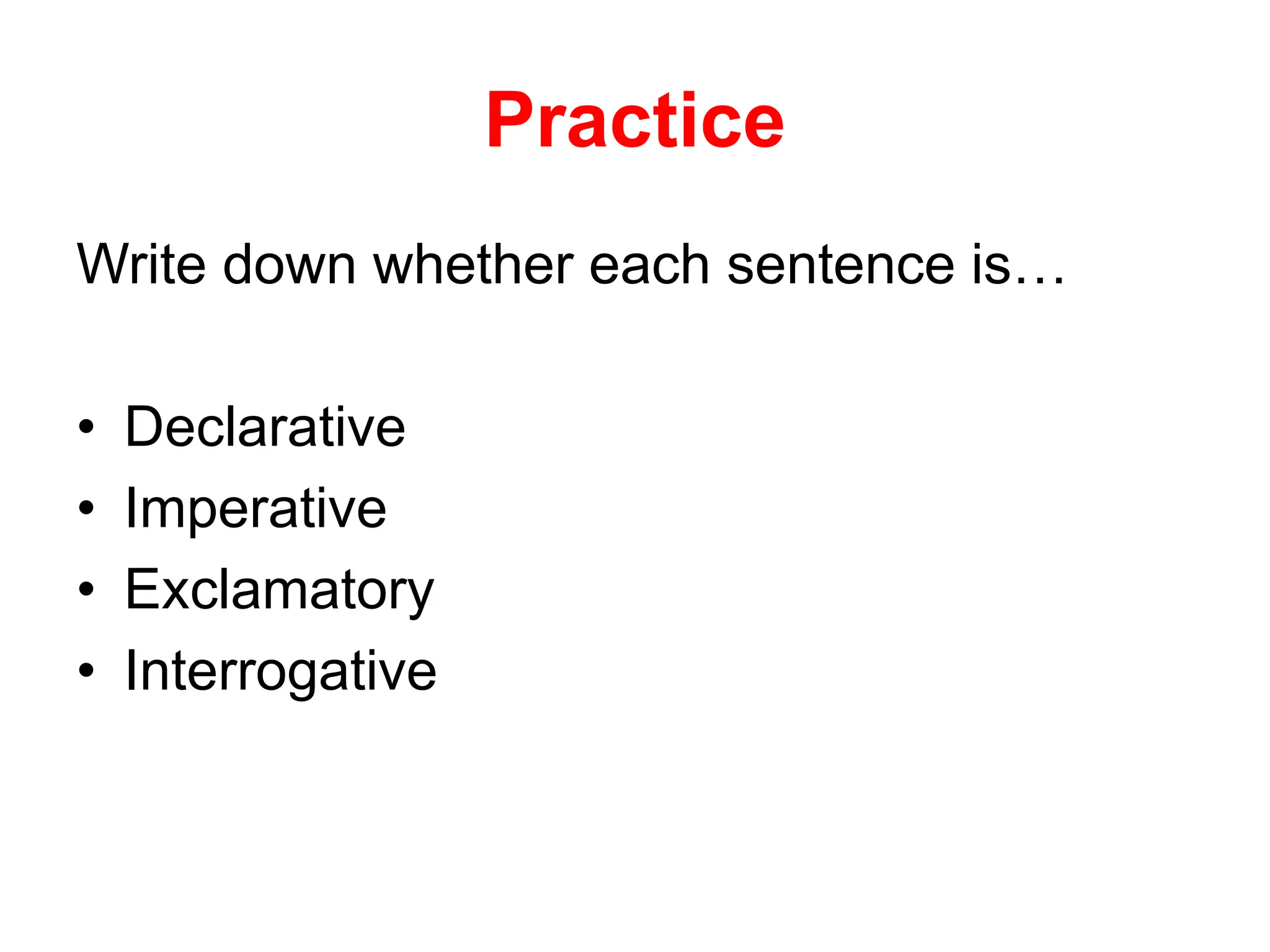 Practice

Write down whether each sentence is…

• Declarative
• Imperative
• Exclamatory
• Interrogative